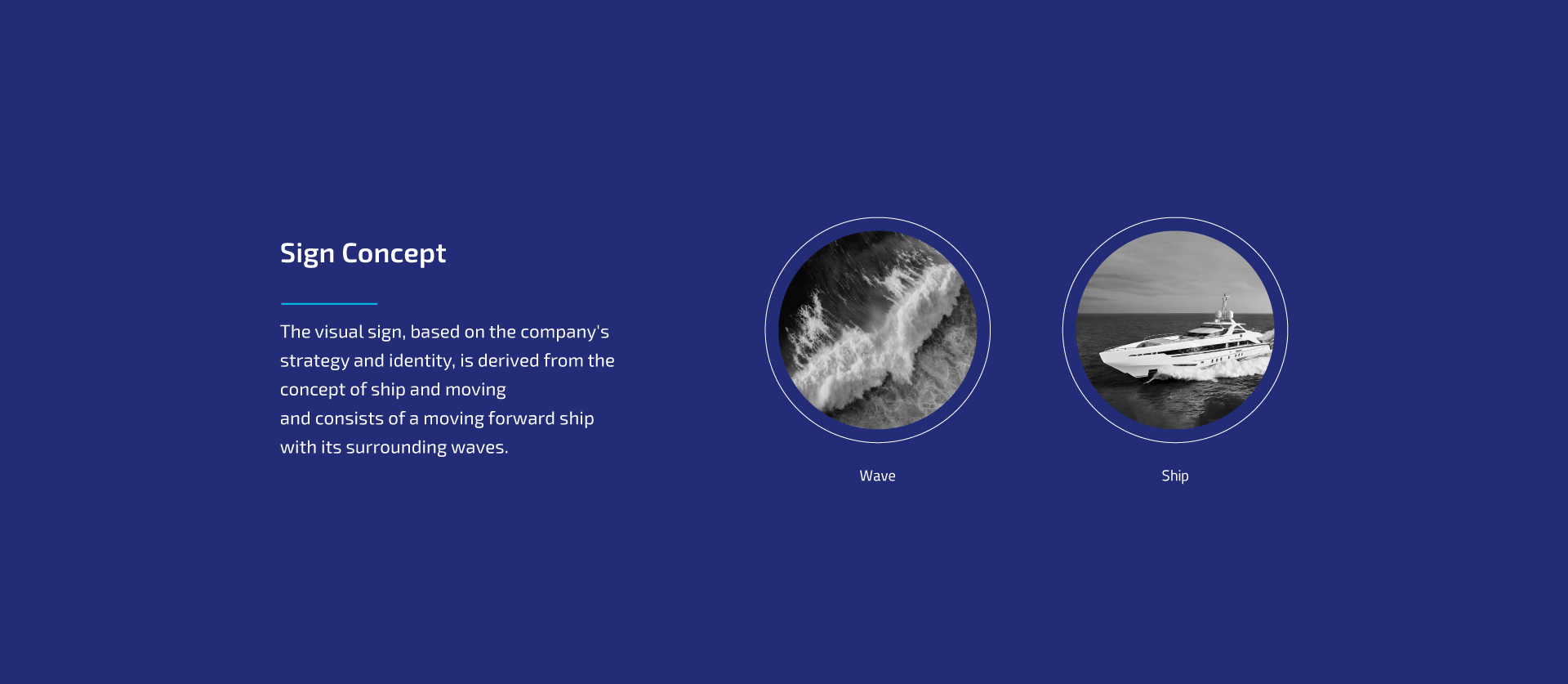 Sign Concept

The visual sign, based on the company's strategy and identity, is derived from the concept of ship and moving
and consists of a moving forward ship with its surrounding waves.

Wave

Ship